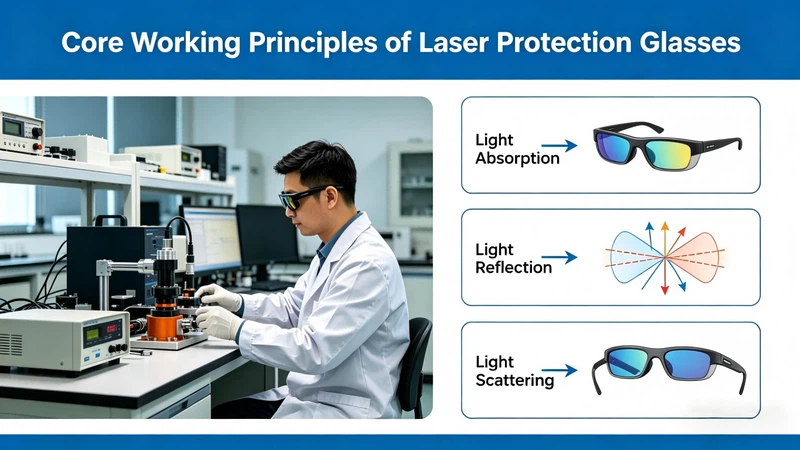 Core Working Principles of Laser Protection Glasses

Light Absorption

Light Reflection

Light Scattering